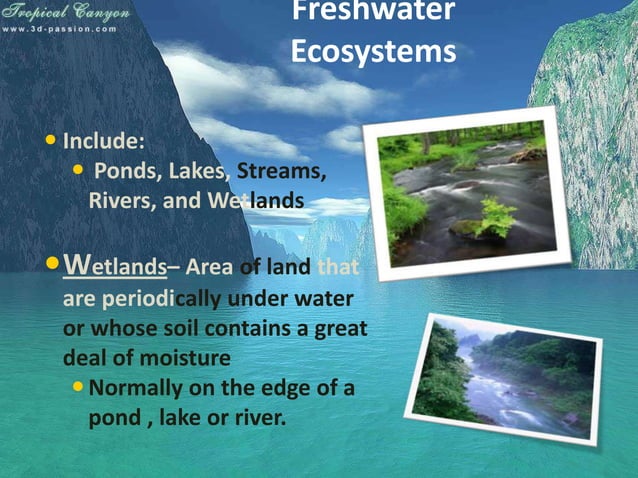 Tropical Canyon
www.3d-passion.com

Freshwater Ecosystems

• Include:
  • Ponds, Lakes, Streams, Rivers, and Wetlands

• Wetlands– Area of land that are periodically under water or whose soil contains a great deal of moisture
  • Normally on the edge of a pond , lake or river.